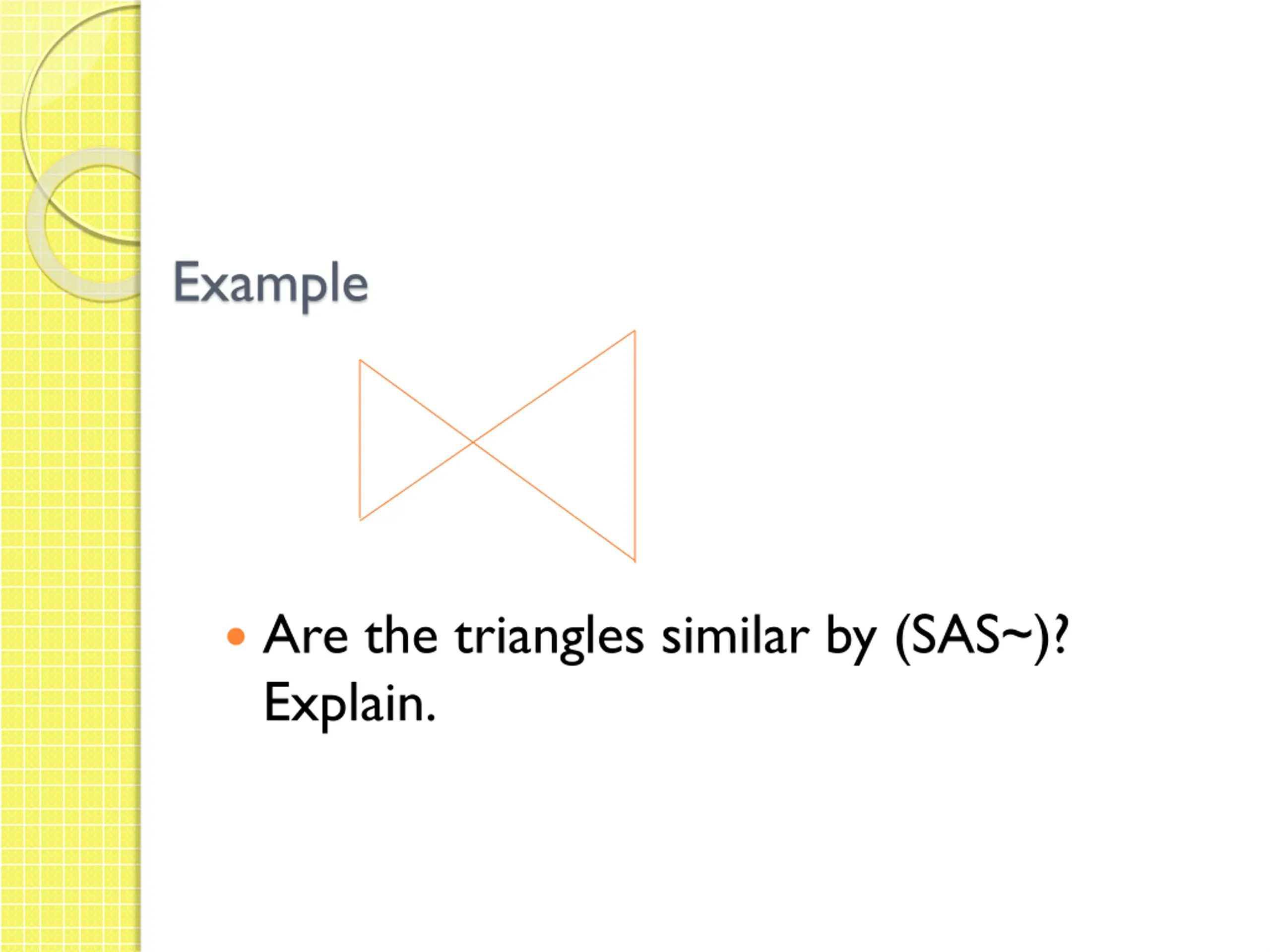 Example

• Are the triangles similar by (SAS~)? Explain.